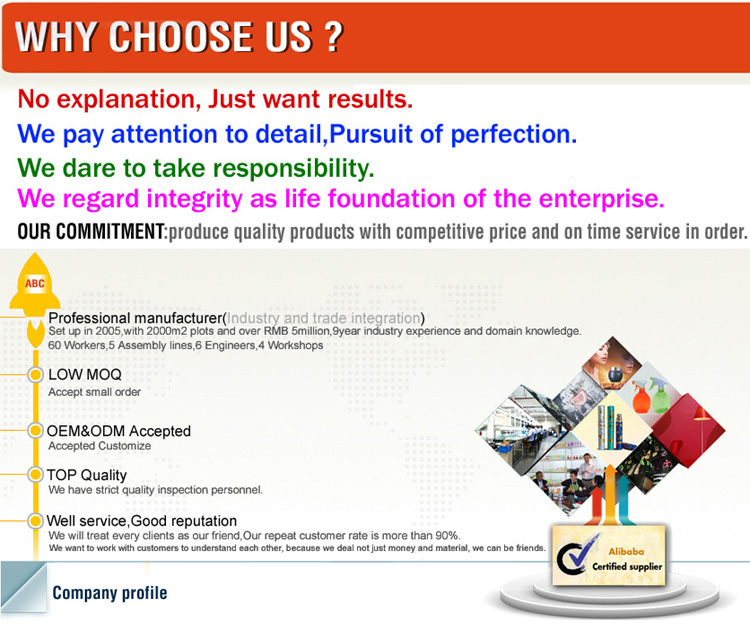 WHY CHOOSE US ?

No explanation, Just want results.

We pay attention to detail,Pursuit of perfection.

We dare to take responsibility.

We regard integrity as life foundation of the enterprise.

OUR COMMITMENT:produce quality products with competitive price and on time service in order.

ABC

Professional manufacturer(Industry and trade integration)
Set up in 2005,with 2000m2 plots and over RMB 5million,9year industry experience and domain knowledge.
60 Workers,5 Assembly lines,6 Engineers,4 Workshops

LOW MOQ
Accept small order

OEM&ODM Accepted
Accepted Customize

TOP Quality
We have strict quality inspection personnel.

Well service,Good reputation
We will treat every clients as our friend,Our repeat customer rate is more than 90%.
We want to work with customers to understand each other, because we deal not just money and material, we can be friends.

Alibaba
Certified supplier

Company profile